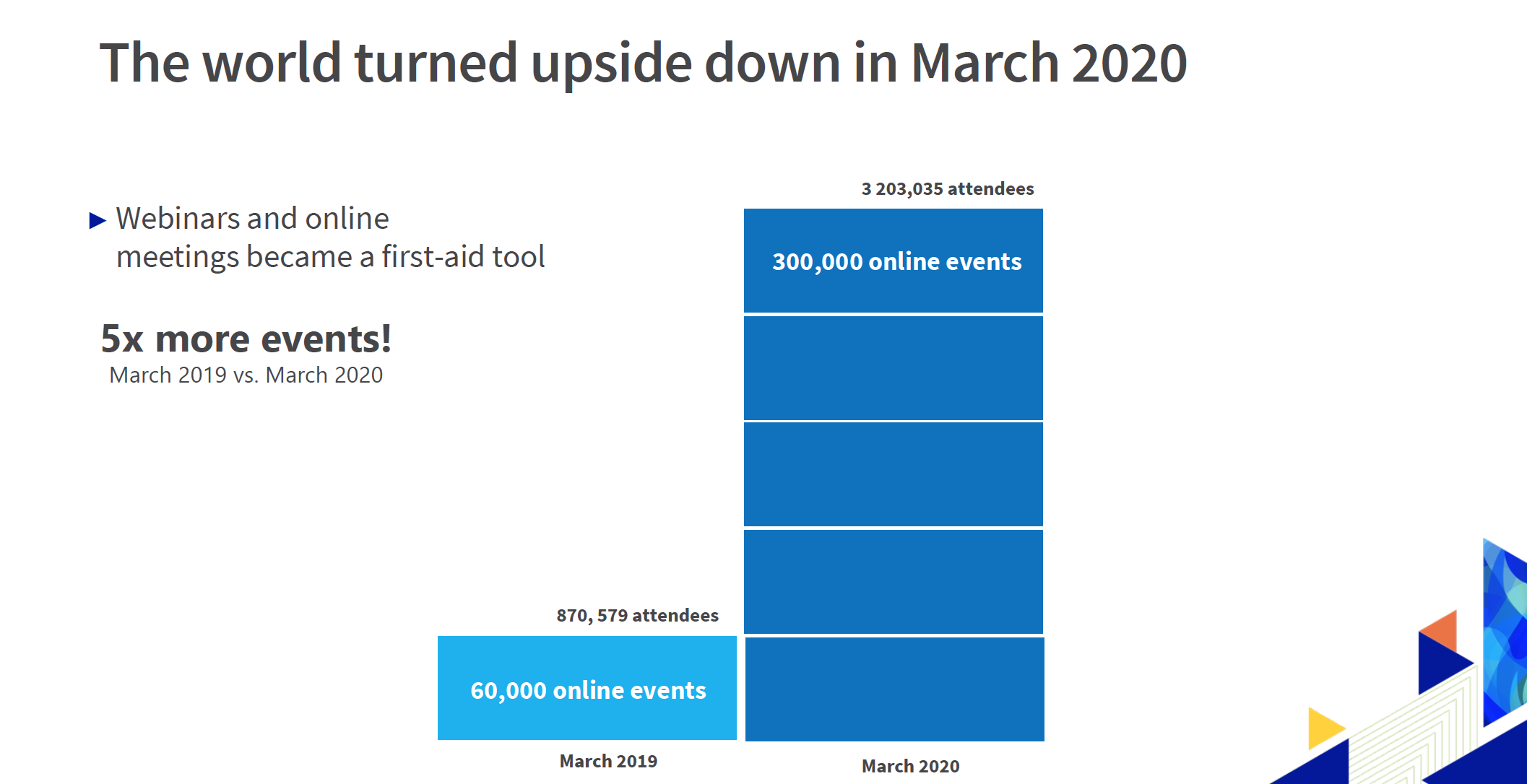 The world turned upside down in March 2020

▶ Webinars and online meetings became a first-aid tool

5x more events!
March 2019 vs. March 2020

3 203,035 attendees

300,000 online events

870, 579 attendees

60,000 online events

March 2019

March 2020